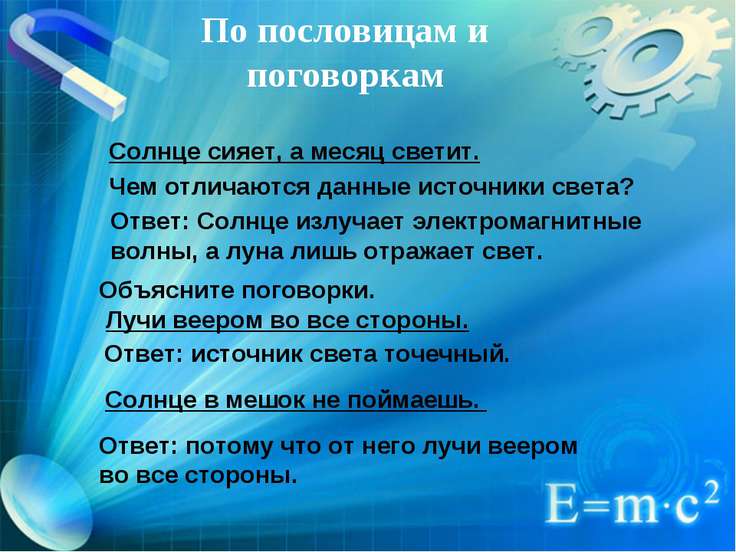 По пословицам и поговоркам

Солнце сияет, а месяц светит.

Чем отличаются данные источники света?

Ответ: Солнце излучает электромагнитные волны, а луна лишь отражает свет.

Объясните поговорки.

Лучи веером во все стороны.

Ответ: источник света точечный.

Солнце в мешок не поймаешь.

Ответ: потому что от него лучи веером во все стороны.

$E=m \cdot c^2$